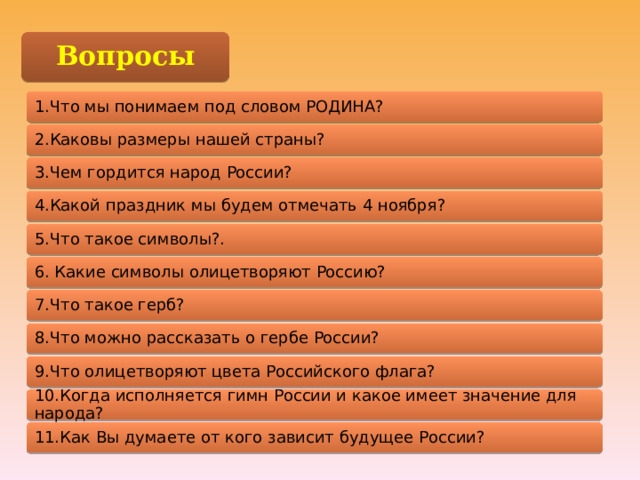 Вопросы

1.Что мы понимаем под словом РОДИНА?

2.Каковы размеры нашей страны?

3.Чем гордится народ России?

4.Какой праздник мы будем отмечать 4 ноября?

5.Что такое символы?.

6. Какие символы олицетворяют Россию?

7.Что такое герб?

8.Что можно рассказать о гербе России?

9.Что олицетворяют цвета Российского флага?

10.Когда исполняется гимн России и какое имеет значение для народа?

11.Как Вы думаете от кого зависит будущее России?